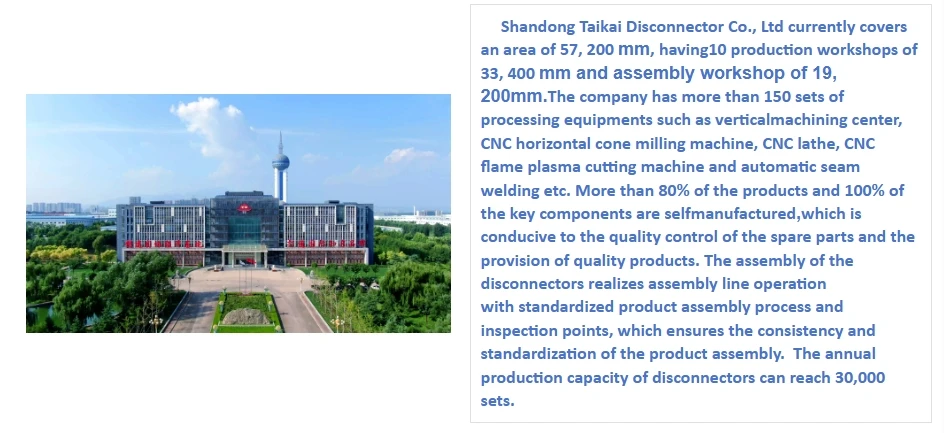 Shandong Taikai Disconnector Co., Ltd currently covers an area of 57, 200 mm, having10 production workshops of 33, 400 mm and assembly workshop of 19, 200mm.The company has more than 150 sets of processing equipments such as verticalmachining center, CNC horizontal cone milling machine, CNC lathe, CNC flame plasma cutting machine and automatic seam welding etc. More than 80% of the products and 100% of the key components are selfmanufactured,which is conducive to the quality control of the spare parts and the provision of quality products. The assembly of the disconnectors realizes assembly line operation with standardized product assembly process and inspection points, which ensures the consistency and standardization of the product assembly. The annual production capacity of disconnectors can reach 30,000 sets.